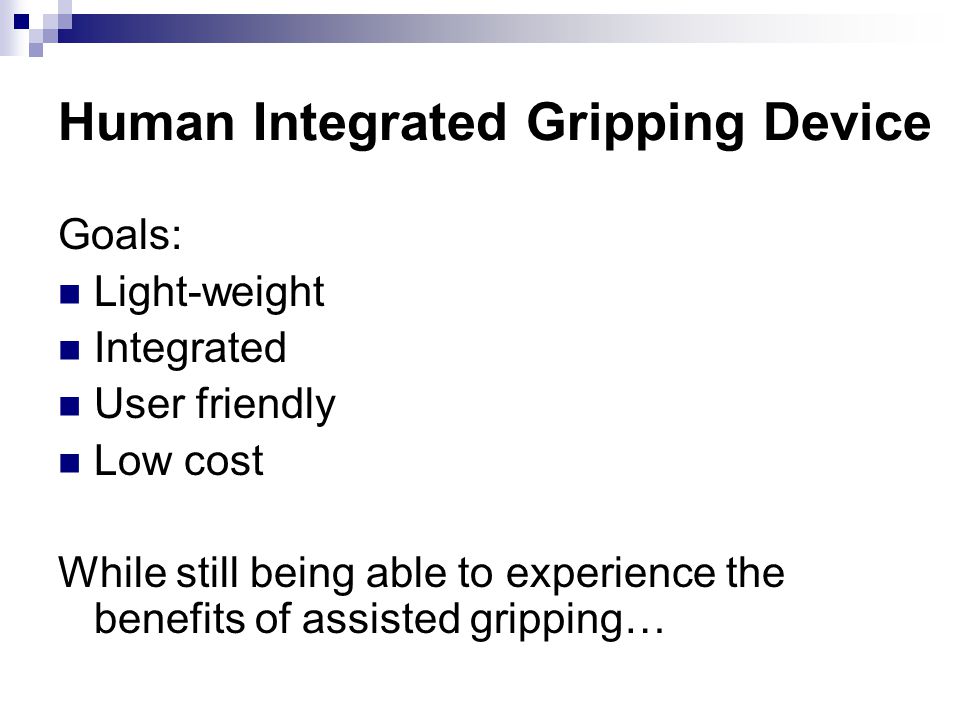 Human Integrated Gripping Device

Goals:
- Light-weight
- Integrated
- User friendly
- Low cost

While still being able to experience the benefits of assisted gripping…